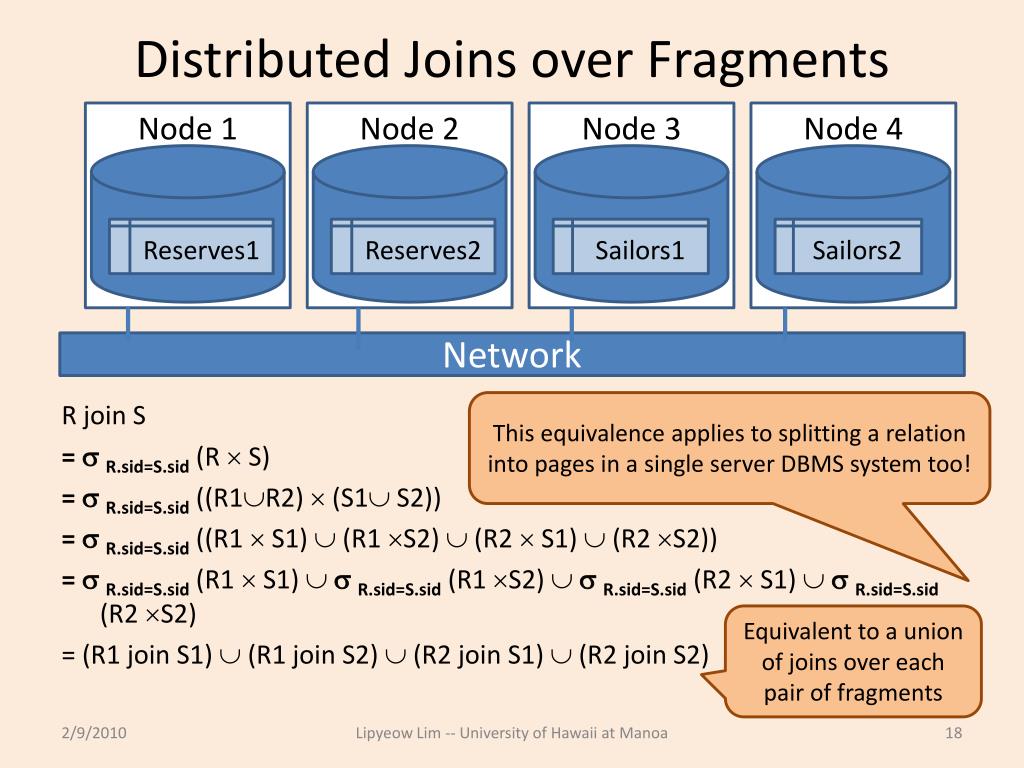 Distributed Joins over Fragments

Node 1

Reserves1

Node 2

Reserves2

Node 3

Sailors1

Node 4

Sailors2

Network

R join S

= $\sigma_{R.sid=S.sid}$ (R $\times$ S)

= $\sigma_{R.sid=S.sid}$ ((R1$\cup$R2) $\times$ (S1$\cup$ S2))

= $\sigma_{R.sid=S.sid}$ ((R1 $\times$ S1) $\cup$ (R1 $\times$S2) $\cup$ (R2 $\times$ S1) $\cup$ (R2 $\times$S2))

= $\sigma_{R.sid=S.sid}$ (R1 $\times$ S1) $\cup$ $\sigma_{R.sid=S.sid}$ (R1 $\times$S2) $\cup$ $\sigma_{R.sid=S.sid}$ (R2 $\times$ S1) $\cup$ $\sigma_{R.sid=S.sid}$ (R2 $\times$S2)

= (R1 join S1) $\cup$ (R1 join S2) $\cup$ (R2 join S1) $\cup$ (R2 join S2)

This equivalence applies to splitting a relation into pages in a single server DBMS system too!

Equivalent to a union of joins over each pair of fragments

2/9/2010

Lipyeow Lim -- University of Hawaii at Manoa

18